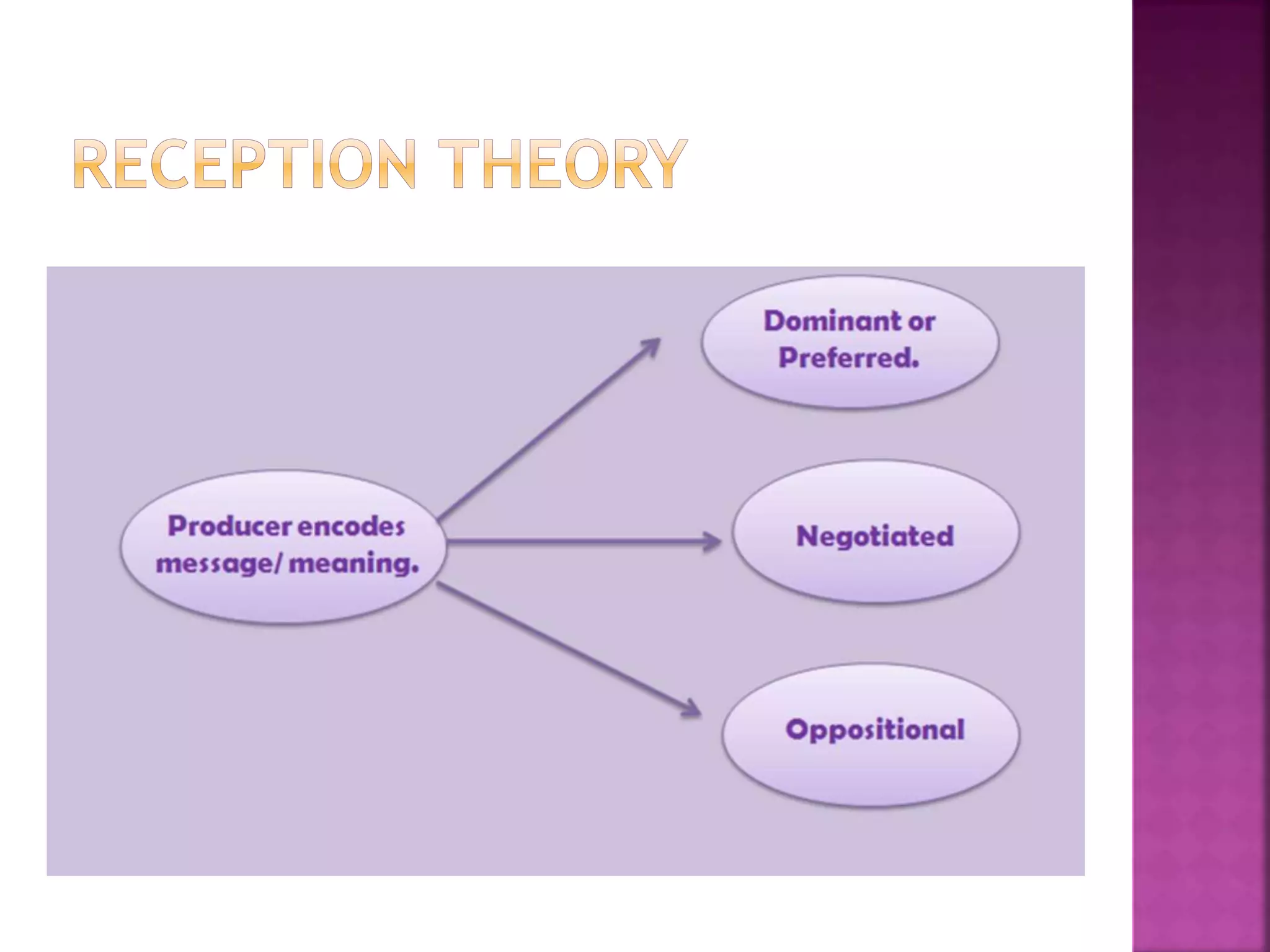 RECEPTION THEORY

Producer encodes message/ meaning.

Dominant or Preferred.

Negotiated

Oppositional